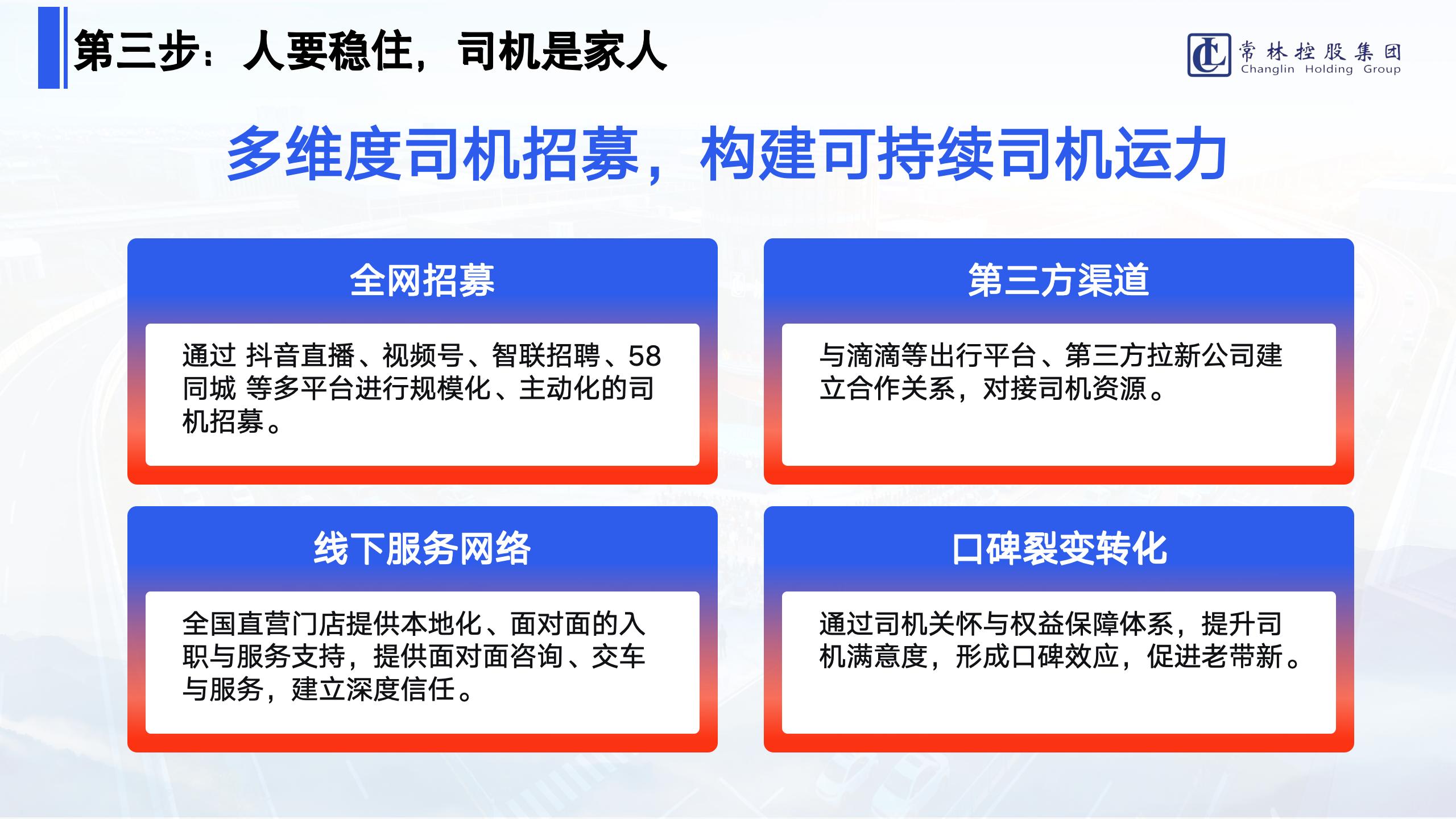 第三步：人要稳住，司机是家人

常林控股集团
Changlin Holding Group

多维度司机招募，构建可持续司机运力

全网招募

通过 抖音直播、视频号、智联招聘、58同城 等多平台进行规模化、主动化的司机招募。

第三方渠道

与滴滴等出行平台、第三方拉新公司建立合作关系，对接司机资源。

线下服务网络

全国直营门店提供本地化、面对面的入职与服务支持，提供面对面咨询、交车与服务，建立深度信任。

口碑裂变转化

通过司机关怀与权益保障体系，提升司机满意度，形成口碑效应，促进老带新。